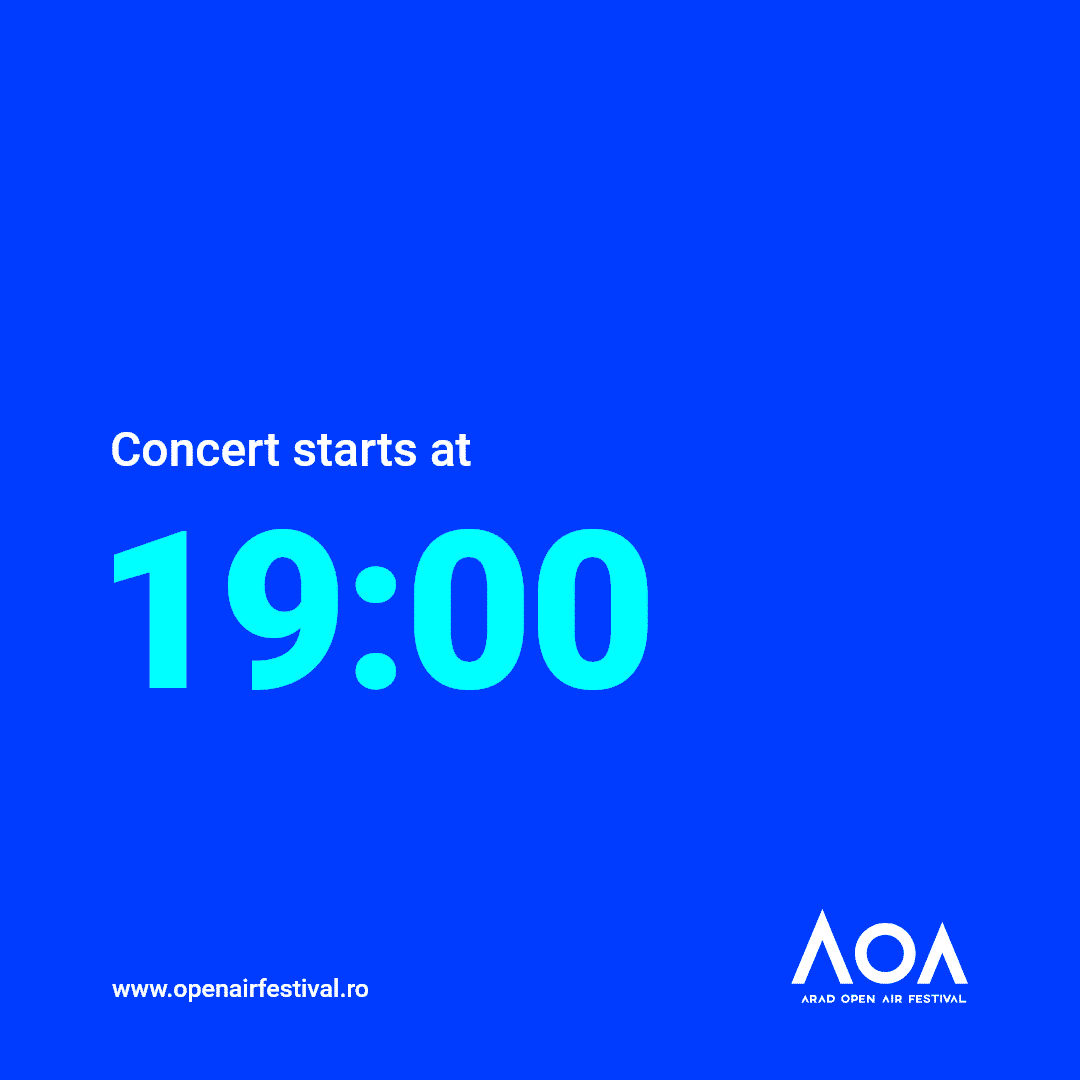 Concert starts at

19:00

www.openairfestival.ro

AOA
ARAD OPEN AIR FESTIVAL